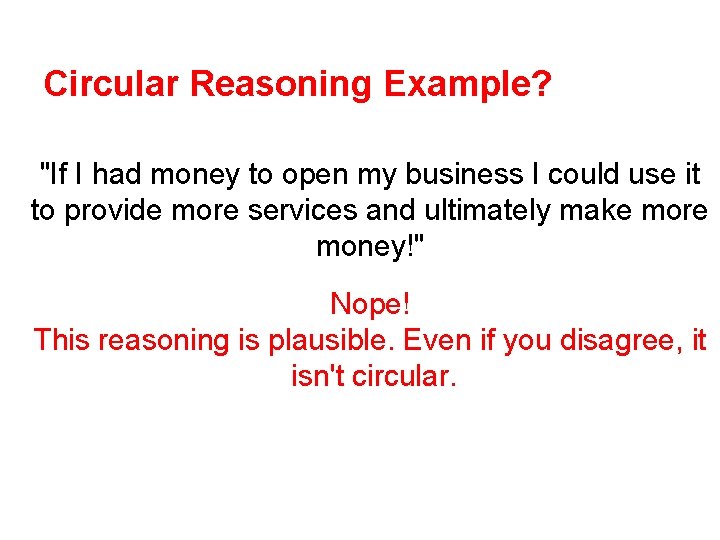 Circular Reasoning Example?

"If I had money to open my business I could use it to provide more services and ultimately make more money!"

Nope!
This reasoning is plausible. Even if you disagree, it isn't circular.